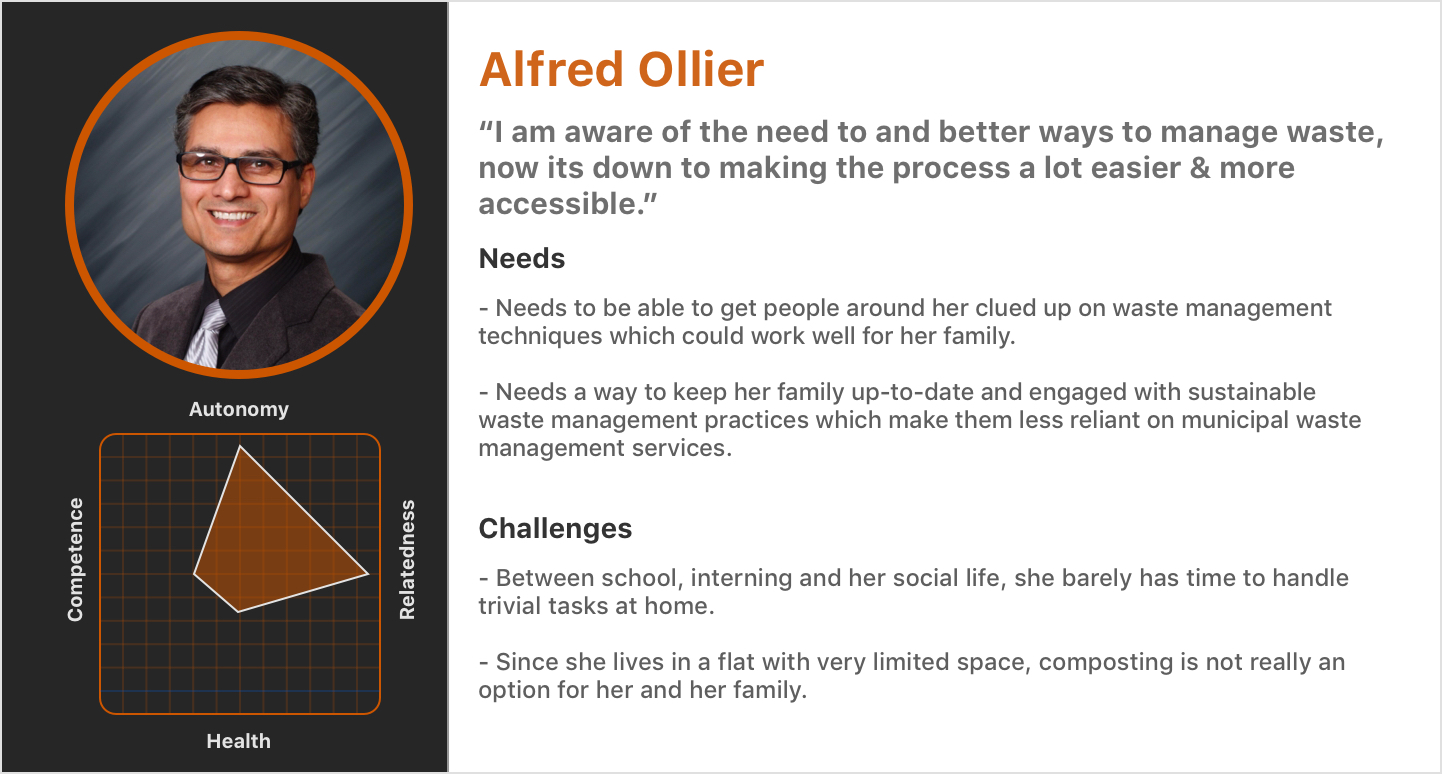 Autonomy

Competence

Relatedness

Health

Alfred Ollier

“I am aware of the need to and better ways to manage waste, now its down to making the process a lot easier & more accessible.”

Needs

- Needs to be able to get people around her clued up on waste management techniques which could work well for her family.

- Needs a way to keep her family up-to-date and engaged with sustainable waste management practices which make them less reliant on municipal waste management services.

Challenges

- Between school, interning and her social life, she barely has time to handle trivial tasks at home.

- Since she lives in a flat with very limited space, composting is not really an option for her and her family.